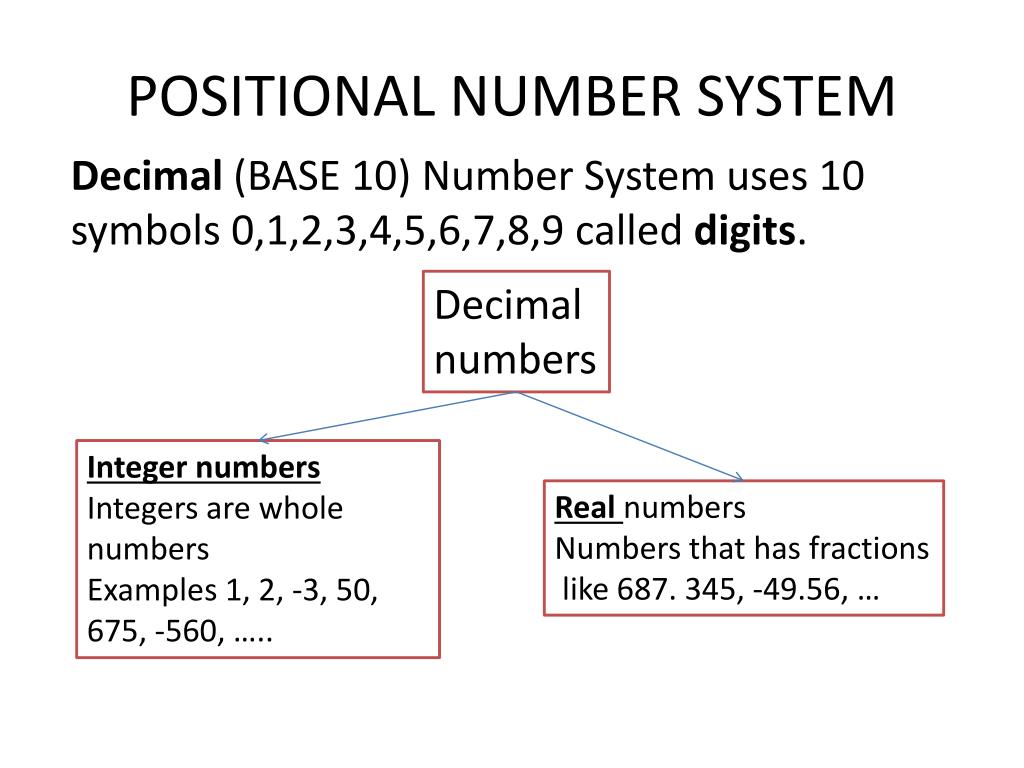 POSITIONAL NUMBER SYSTEM

Decimal (BASE 10) Number System uses 10 symbols 0,1,2,3,4,5,6,7,8,9 called digits.

Decimal numbers

Integer numbers
Integers are whole numbers
Examples 1, 2, -3, 50, 675, -560, …..

Real numbers
Numbers that has fractions like 687. 345, -49.56, …